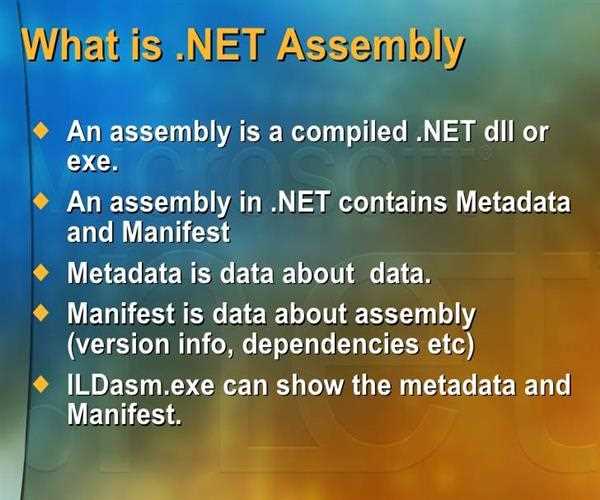 What is .NET Assembly

◆ An assembly is a compiled .NET dll or exe.

◆ An assembly in .NET contains Metadata and Manifest

◆ Metadata is data about data.

◆ Manifest is data about assembly (version info, dependencies etc)

◆ ILDasm.exe can show the metadata and Manifest.